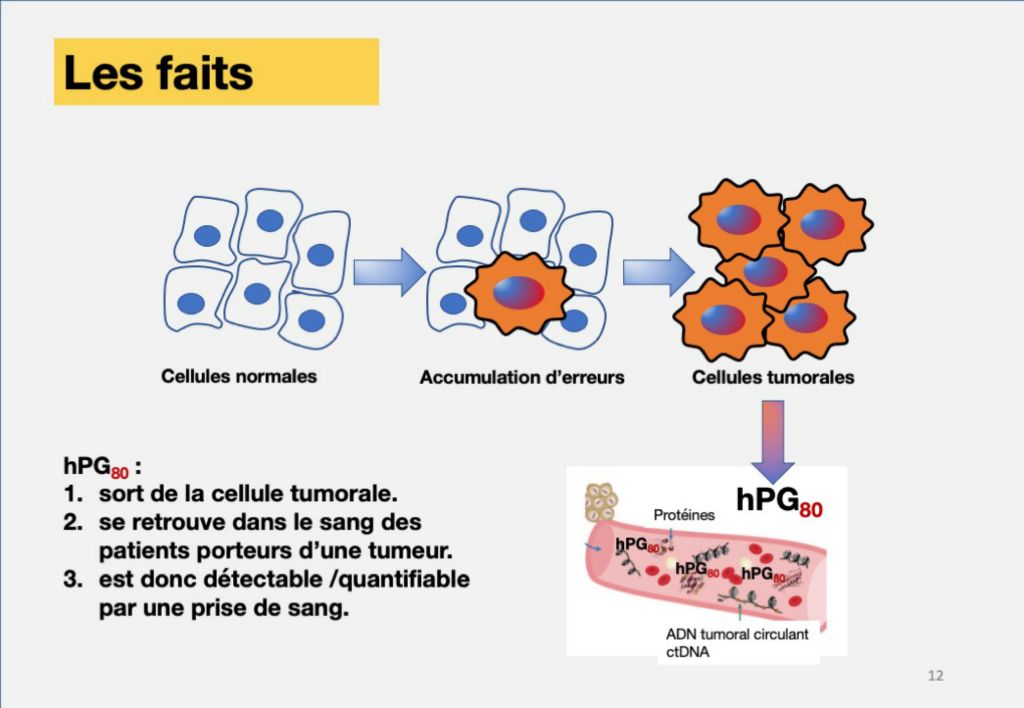 Les faits

Cellules normales

Accumulation d'erreurs

Cellules tumorales

$hPG_{80}$ :
1. sort de la cellule tumorale.
2. se retrouve dans le sang des patients porteurs d'une tumeur.
3. est donc détectable /quantifiable par une prise de sang.

$hPG_{80}$

Protéines

$hPG_{80}$

$hPG_{80}$

$hPG_{80}$

ADN tumoral circulant ctDNA

12